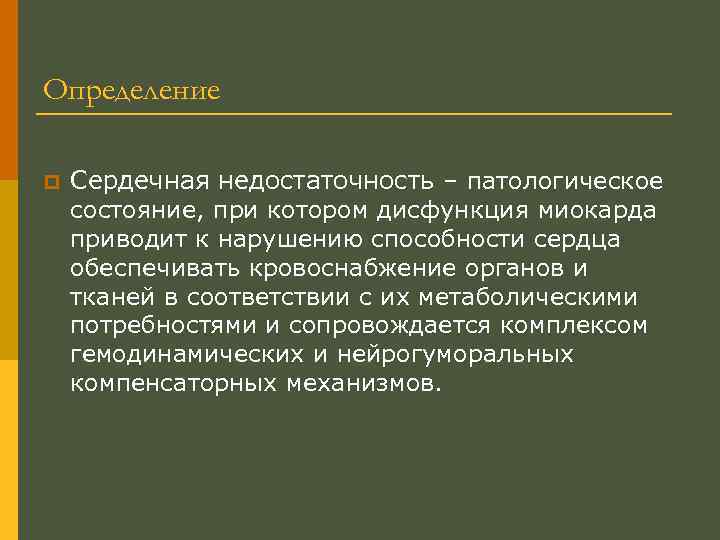 Определение

Сердечная недостаточность – патологическое состояние, при котором дисфункция миокарда приводит к нарушению способности сердца обеспечивать кровоснабжение органов и тканей в соответствии с их метаболическими потребностями и сопровождается комплексом гемодинамических и нейрогуморальных компенсаторных механизмов.